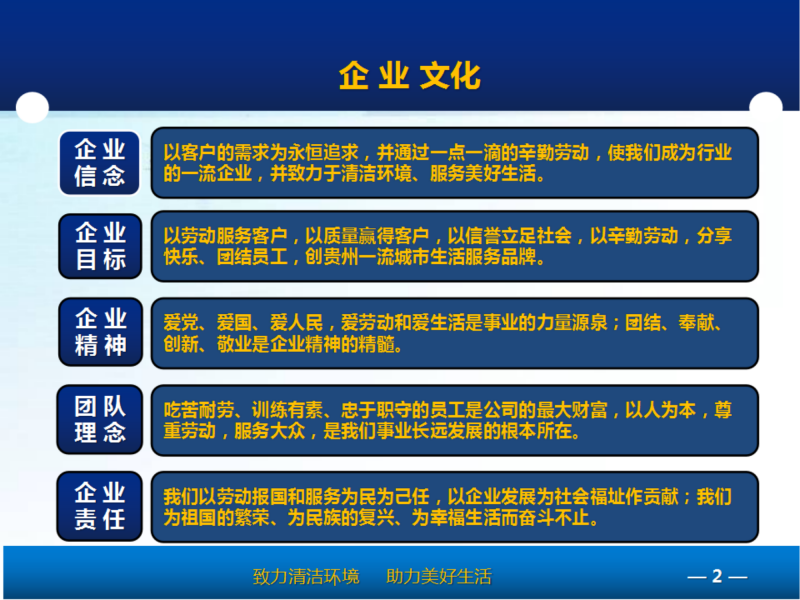 企业文化

企业信念

以客户的需求为永恒追求，并通过一点一滴的辛勤劳动，使我们成为行业的一流企业，并致力于清洁环境、服务美好生活。

企业目标

以劳动服务客户，以质量赢得客户，以信誉立足社会，以辛勤劳动，分享快乐、团结员工，创贵州一流城市生活服务品牌。

企业精神

爱党、爱国、爱人民，爱劳动和爱生活是事业的力量源泉；团结、奉献、创新、敬业是企业精神的精髓。

团队理念

吃苦耐劳、训练有素、忠于职守的员工是公司的最大财富，以人为本，尊重劳动，服务大众，是我们事业长远发展的根本所在。

企业责任

我们以劳动报国和服务为民为己任，以企业发展为社会福址作贡献；我们为祖国的繁荣、为民族的复兴、为幸福生活而奋斗不止。

致力清洁环境　助力美好生活

— 2 —